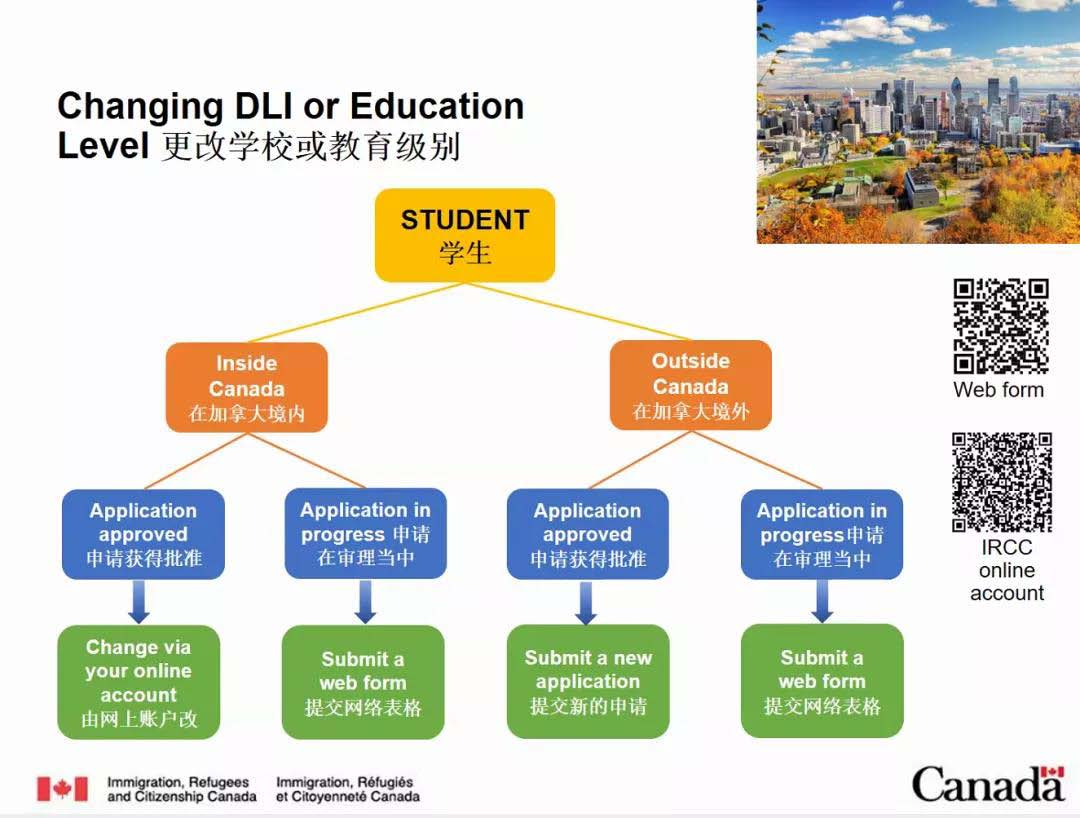 Changing DLI or Education Level 更改学校或教育级别

STUDENT
学生

Inside Canada
在加拿大境内

Outside Canada
在加拿大境外

Application approved
申请获得批准

Application in progress 申请在审理当中

Application approved
申请获得批准

Application in progress申请在审理当中

Change via your online account
由网上账户改

Submit a web form
提交网络表格

Submit a new application
提交新的申请

Submit a web form
提交网络表格

Web form

IRCC online account

Immigration, Refugees and Citizenship Canada

Immigration, Réfugiés et Citoyenneté Canada

Canada